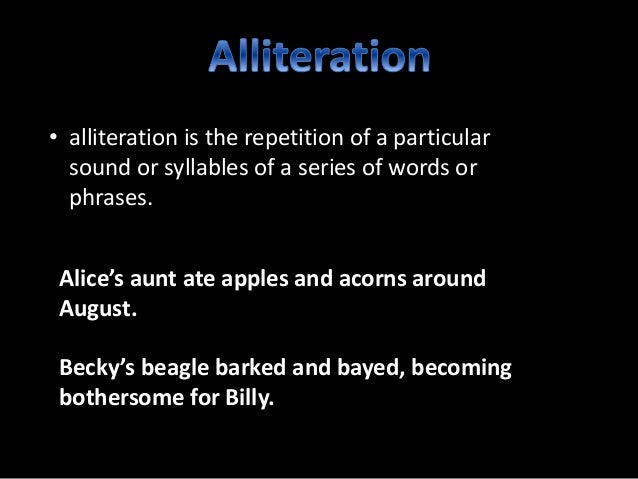 Alliteration

• alliteration is the repetition of a particular sound or syllables of a series of words or phrases.

Alice's aunt ate apples and acorns around August.

Becky's beagle barked and bayed, becoming bothersome for Billy.